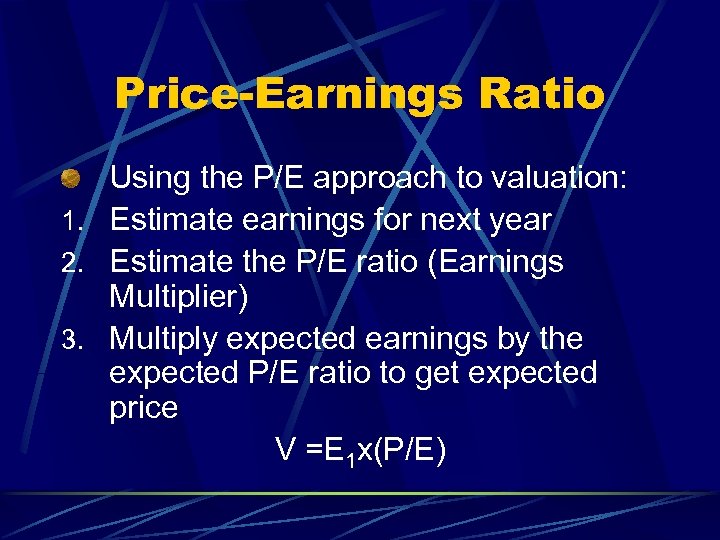 Price-Earnings Ratio

Using the P/E approach to valuation:

1. Estimate earnings for next year
2. Estimate the P/E ratio (Earnings Multiplier)
3. Multiply expected earnings by the expected P/E ratio to get expected price

$V = E_1 x(P/E)$